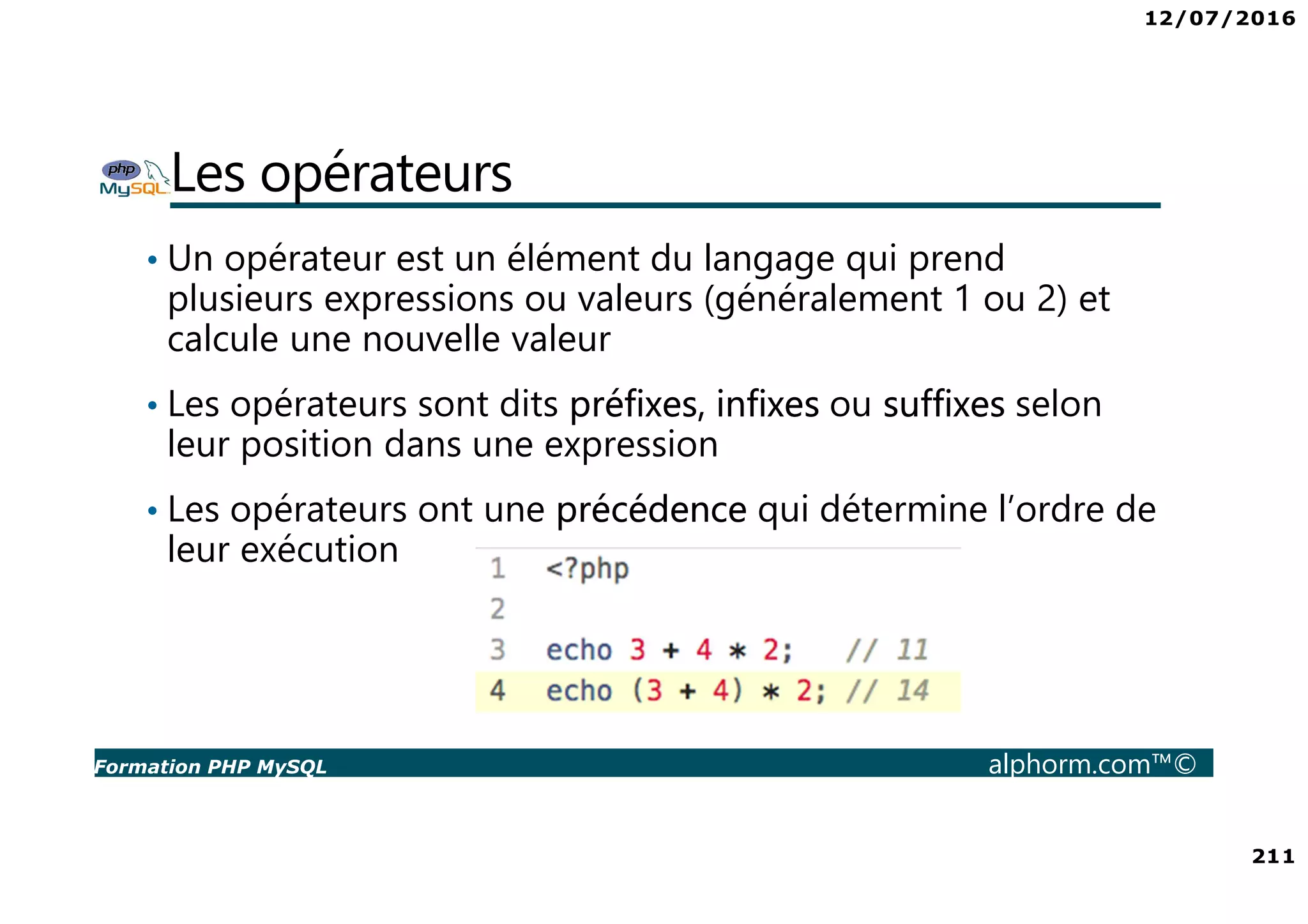 12/07/2016

php MySQL Les opérateurs

• Un opérateur est un élément du langage qui prend plusieurs expressions ou valeurs (généralement 1 ou 2) et calcule une nouvelle valeur

• Les opérateurs sont dits préfixes, infixes ou suffixes selon leur position dans une expression

• Les opérateurs ont une précédence qui détermine l'ordre de leur exécution

1 <?php
2
3 echo 3 + 4 * 2;    // 11
4 echo (3 + 4) * 2; // 14

Formation PHP MySQL alphorm.com™©

211